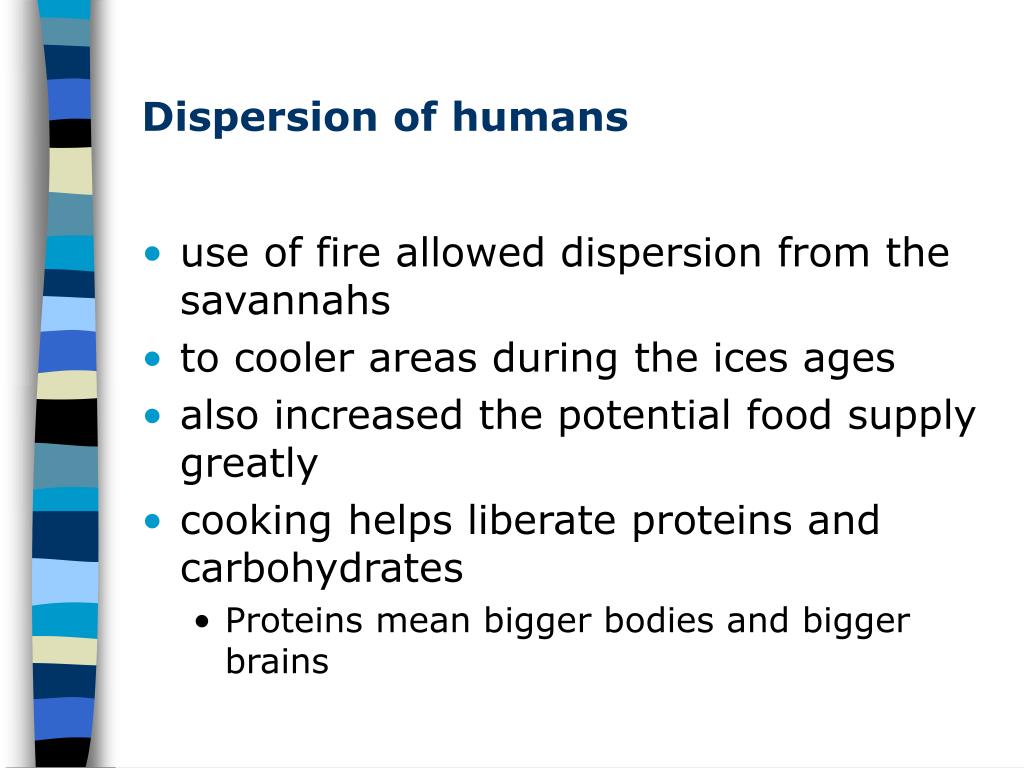 Dispersion of humans

• use of fire allowed dispersion from the savannahs
• to cooler areas during the ices ages
• also increased the potential food supply greatly
• cooking helps liberate proteins and carbohydrates
  • Proteins mean bigger bodies and bigger brains